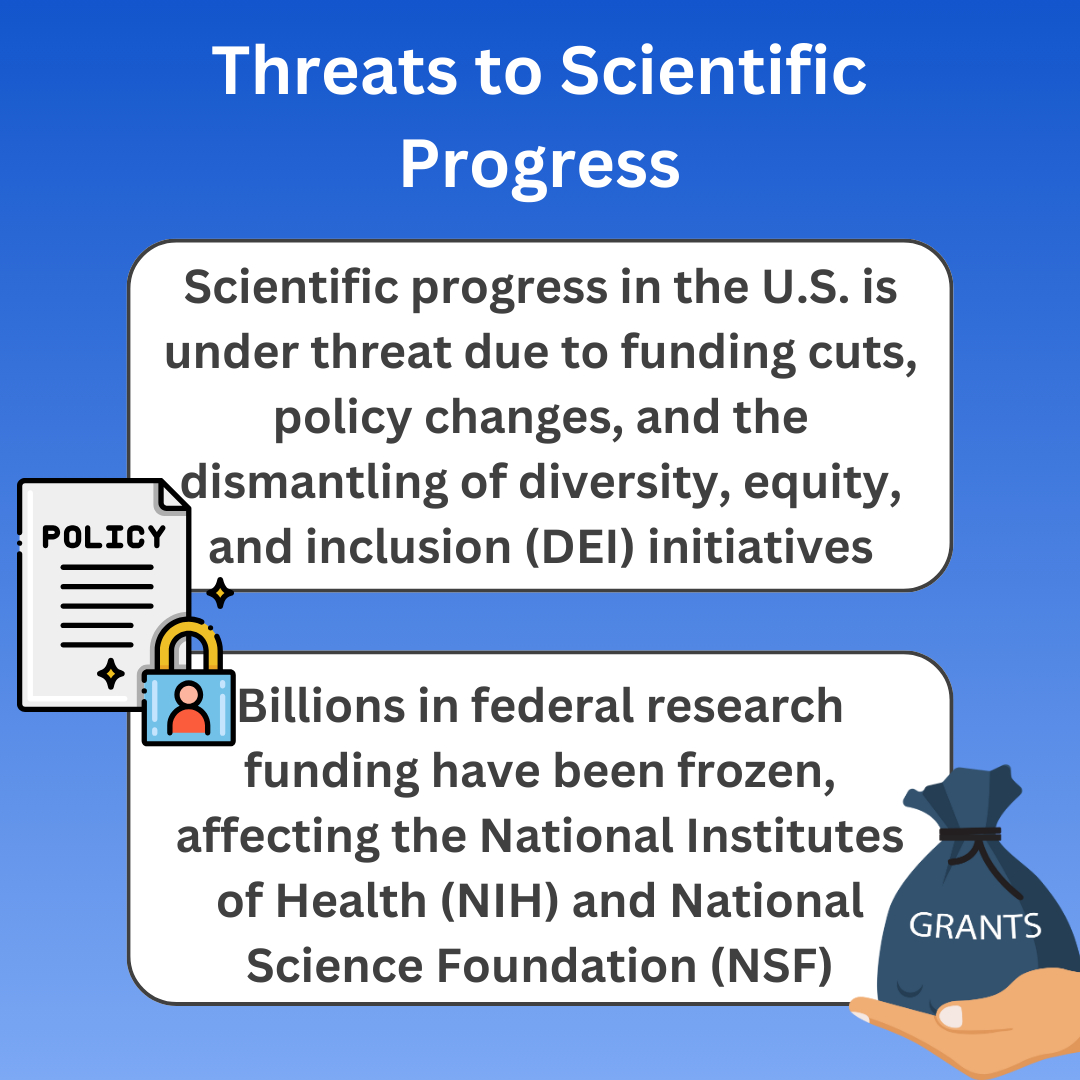 Threats to Scientific Progress

Scientific progress in the U.S. is under threat due to funding cuts, policy changes, and the dismantling of diversity, equity, and inclusion (DEI) initiatives

POLICY

Billions in federal research funding have been frozen, affecting the National Institutes of Health (NIH) and National Science Foundation (NSF)

GRANTS